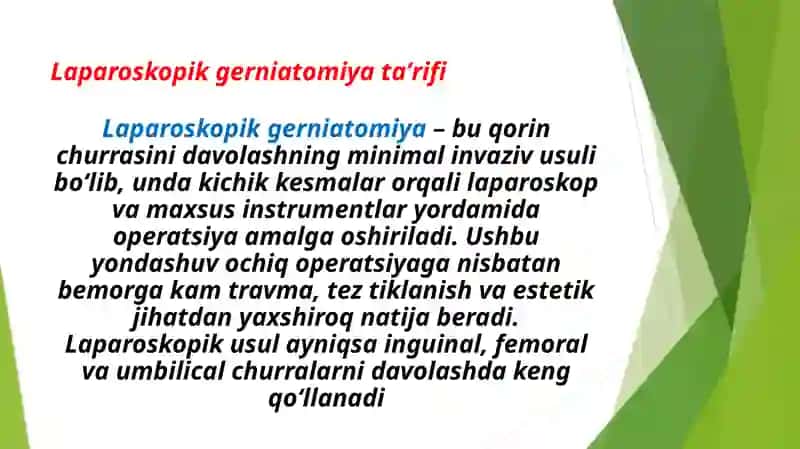 Laparoskopik gerniatomiya ta’rifi

Laparoskopik gerniatomiya – bu qorin churrasini davolashning minimal invaziv usuli bo‘lib, unda kichik kesmalar orqali laparoskop va maxsus instrumentlar yordamida operatsiya amalga oshiriladi. Ushbu yondashuv ochiq operatsiyaga nisbatan bemorga kam travma, tez tiklanish va estetik jihatdan yaxshiroq natija beradi. Laparoskopik usul ayniqsa inguinal, femoral va umbilical churralarni davolashda keng qo‘llanadi